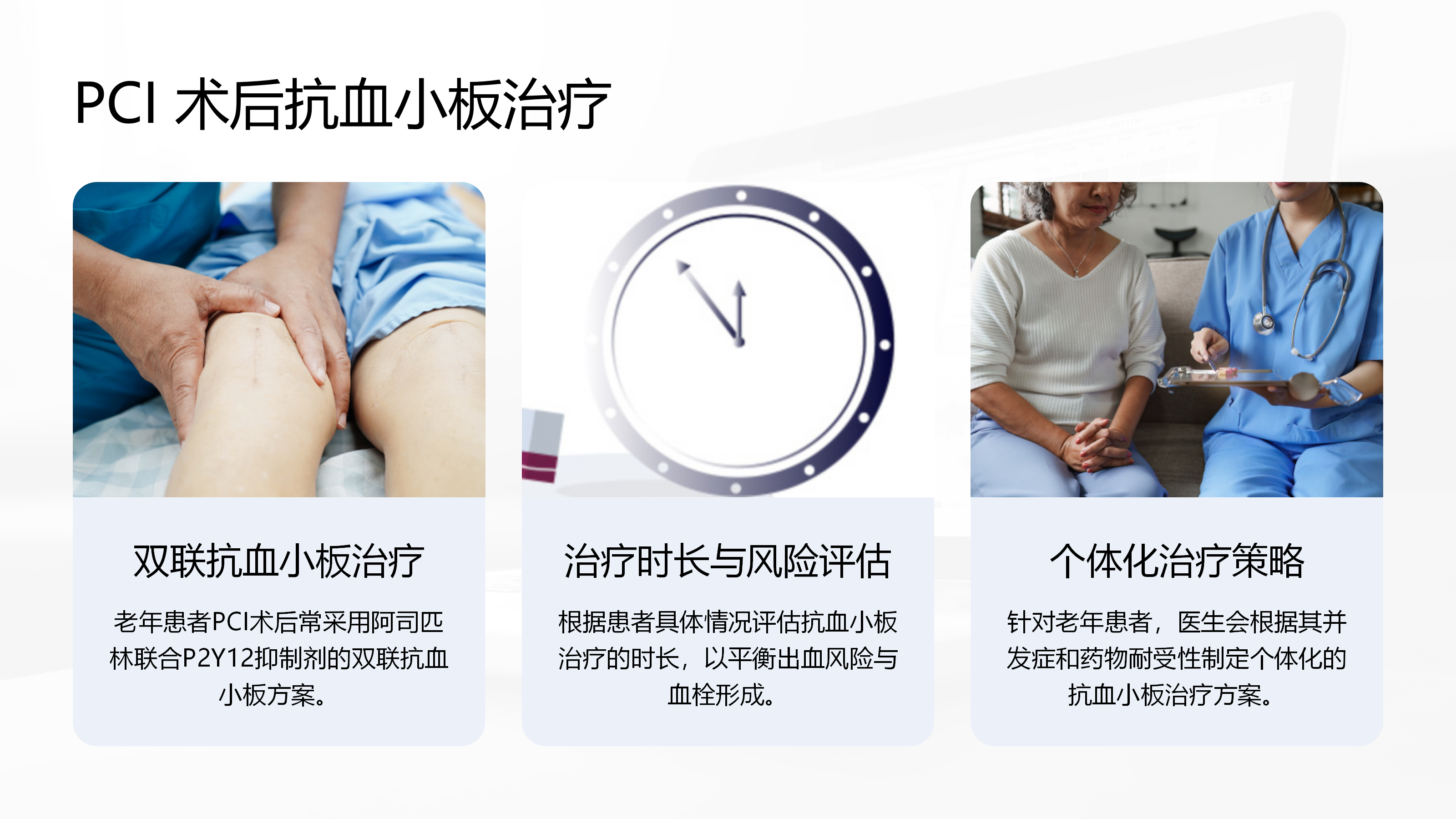 PCI 术后抗血小板治疗

双联抗血小板治疗

老年患者PCI术后常采用阿司匹林联合P2Y12抑制剂的双联抗血小板方案。

治疗时长与风险评估

根据患者具体情况评估抗血小板治疗的时长，以平衡出血风险与血栓形成。

个体化治疗策略

针对老年患者，医生会根据其并发症和药物耐受性制定个体化的抗血小板治疗方案。